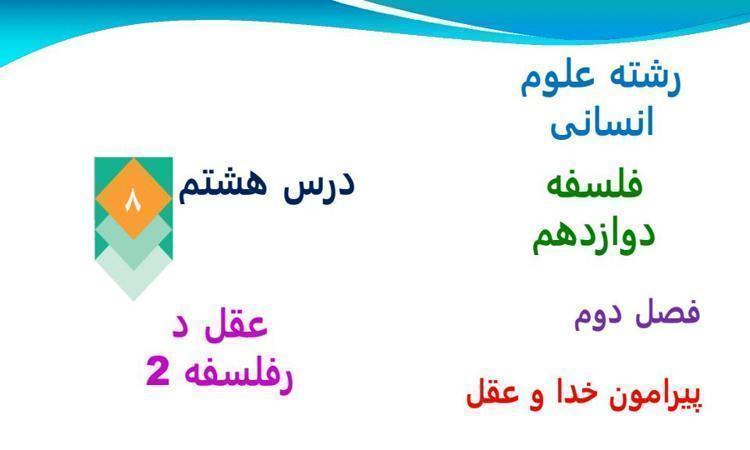 رشته علوم انسانی

فلسفه دوازدهم

فصل دوم

پیرامون خدا و عقل

درس هشتم

۸

عقل د رفلسفه 2